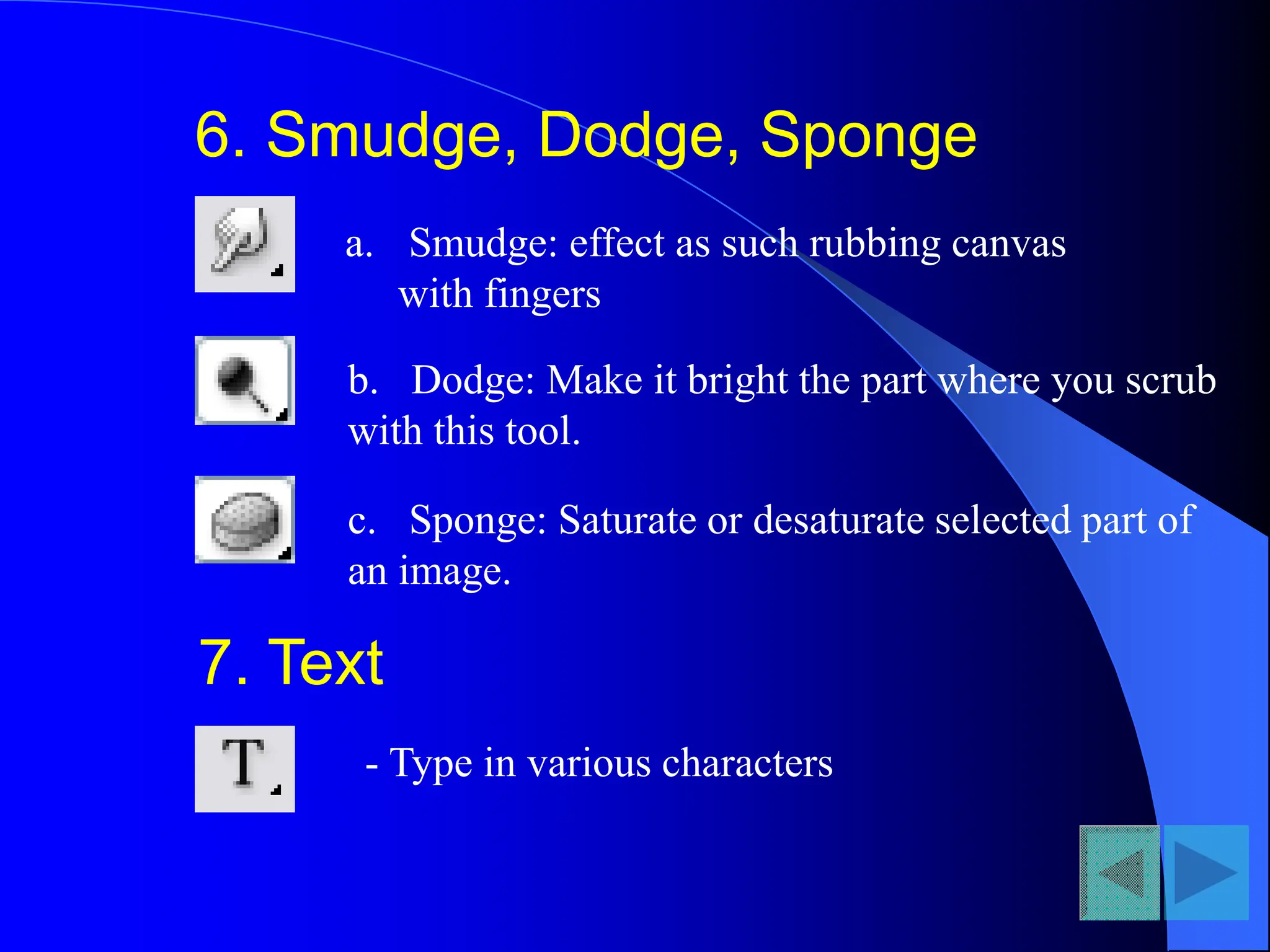 6. Smudge, Dodge, Sponge

a. Smudge: effect as such rubbing canvas with fingers

b. Dodge: Make it bright the part where you scrub with this tool.

c. Sponge: Saturate or desaturate selected part of an image.

7. Text

T

- Type in various characters